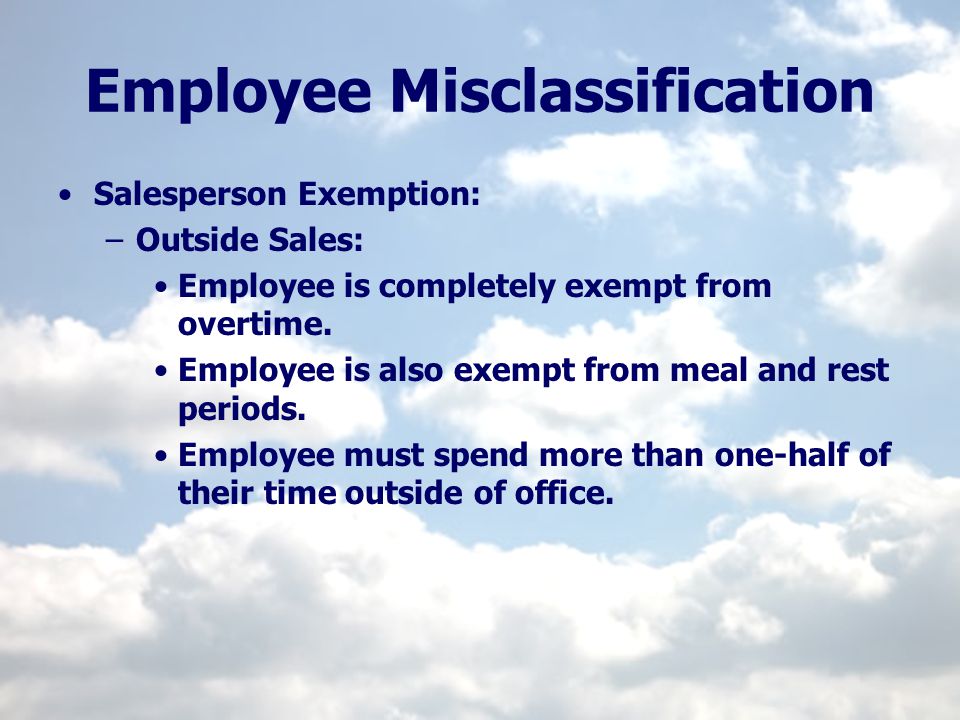 Employee Misclassification

• Salesperson Exemption:
  – Outside Sales:
    • Employee is completely exempt from overtime.
    • Employee is also exempt from meal and rest periods.
    • Employee must spend more than one-half of their time outside of office.